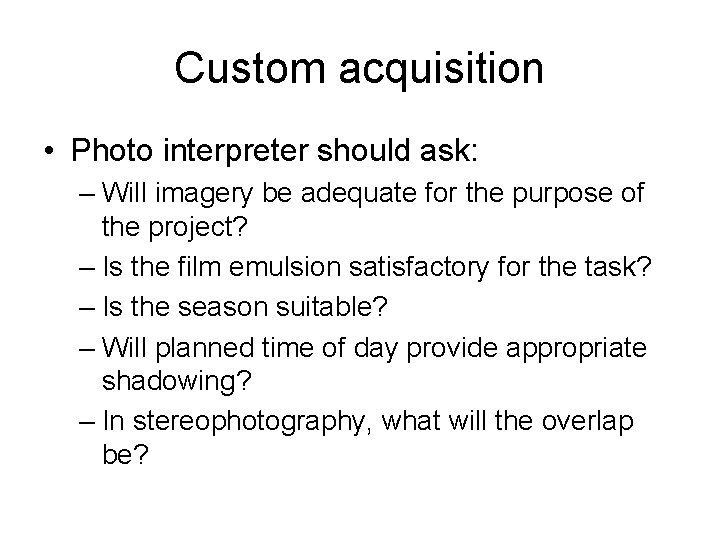 Custom acquisition

• Photo interpreter should ask:
– Will imagery be adequate for the purpose of the project?
– Is the film emulsion satisfactory for the task?
– Is the season suitable?
– Will planned time of day provide appropriate shadowing?
– In stereophotography, what will the overlap be?